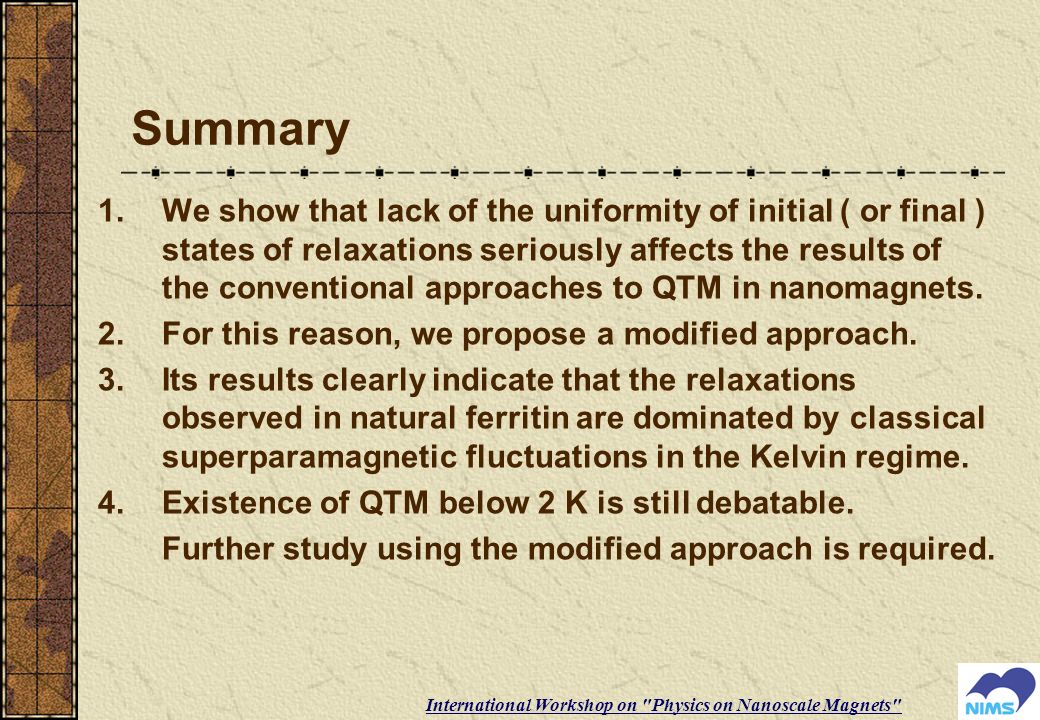 Summary

1. We show that lack of the uniformity of initial ( or final ) states of relaxations seriously affects the results of the conventional approaches to QTM in nanomagnets.

2. For this reason, we propose a modified approach.

3. Its results clearly indicate that the relaxations observed in natural ferritin are dominated by classical superparamagnetic fluctuations in the Kelvin regime.

4. Existence of QTM below 2 K is still debatable.
Further study using the modified approach is required.

International Workshop on "Physics on Nanoscale Magnets"

NIMS